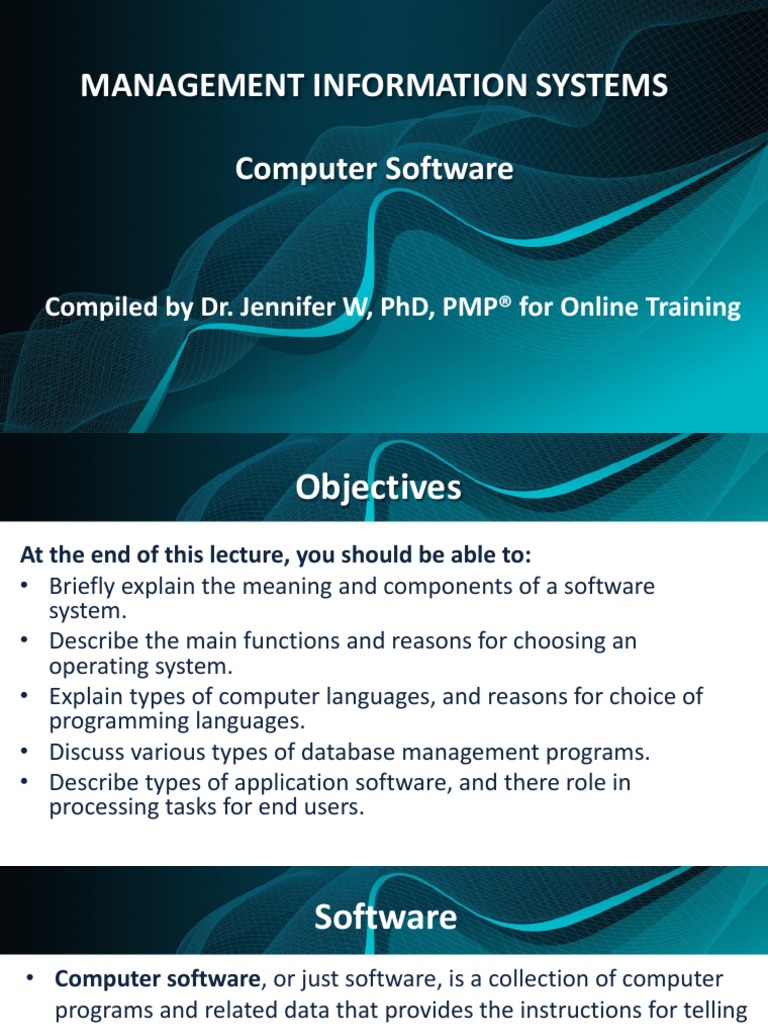 MANAGEMENT INFORMATION SYSTEMS

Computer Software

Compiled by Dr. Jennifer W, PhD, PMP® for Online Training

Objectives

At the end of this lecture, you should be able to:
• Briefly explain the meaning and components of a software system.
• Describe the main functions and reasons for choosing an operating system.
• Explain types of computer languages, and reasons for choice of programming languages.
• Discuss various types of database management programs.
• Describe types of application software, and there role in processing tasks for end users.

Software

• Computer software, or just software, is a collection of computer programs and related data that provides the instructions for telling